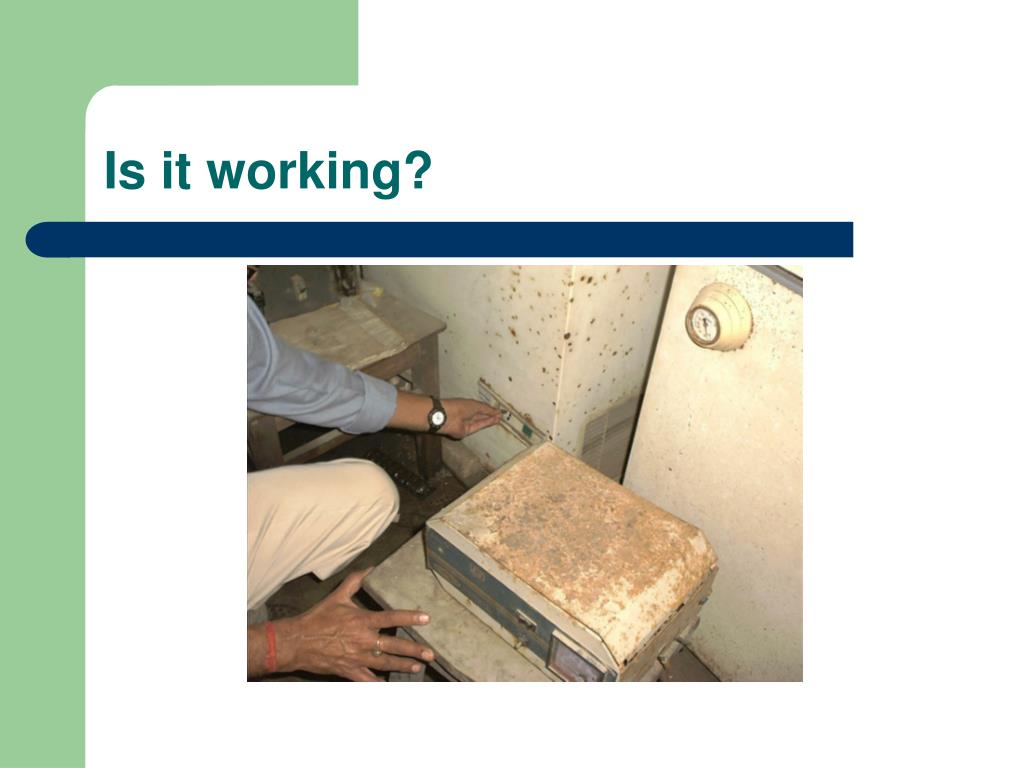 Is it working?